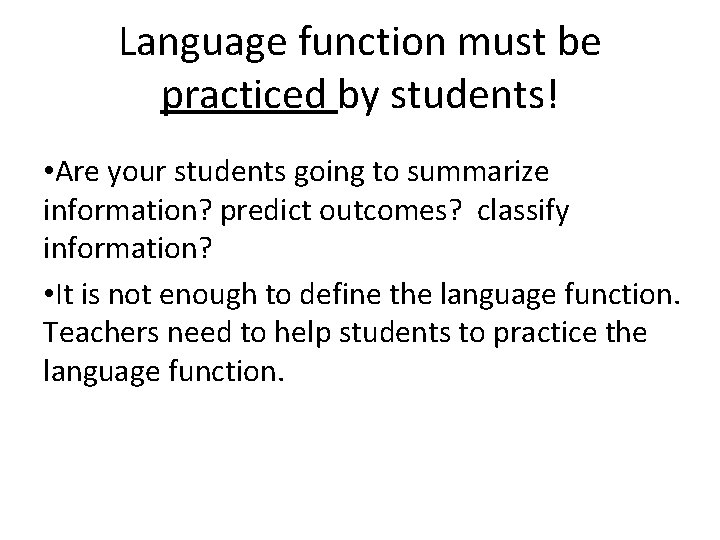 Language function must be practiced by students!

•Are your students going to summarize information? predict outcomes? classify information?

•It is not enough to define the language function. Teachers need to help students to practice the language function.